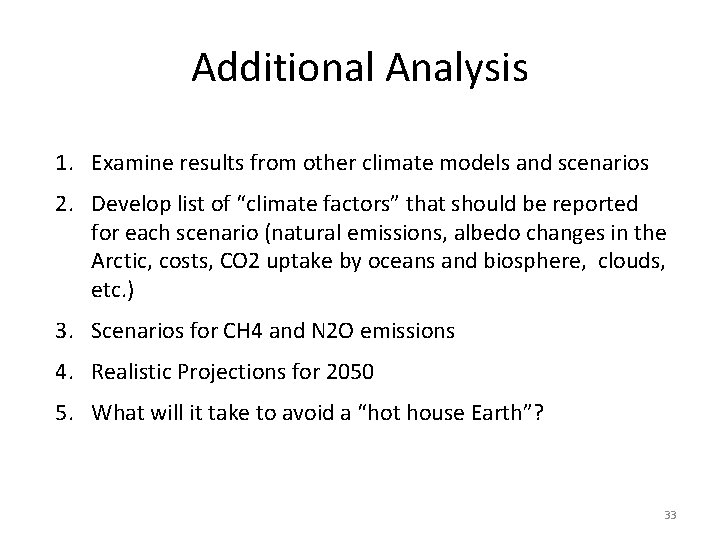 Additional Analysis

1. Examine results from other climate models and scenarios
2. Develop list of “climate factors” that should be reported for each scenario (natural emissions, albedo changes in the Arctic, costs, CO2 uptake by oceans and biosphere, clouds, etc.)
3. Scenarios for CH4 and N2O emissions
4. Realistic Projections for 2050
5. What will it take to avoid a “hot house Earth”?

33